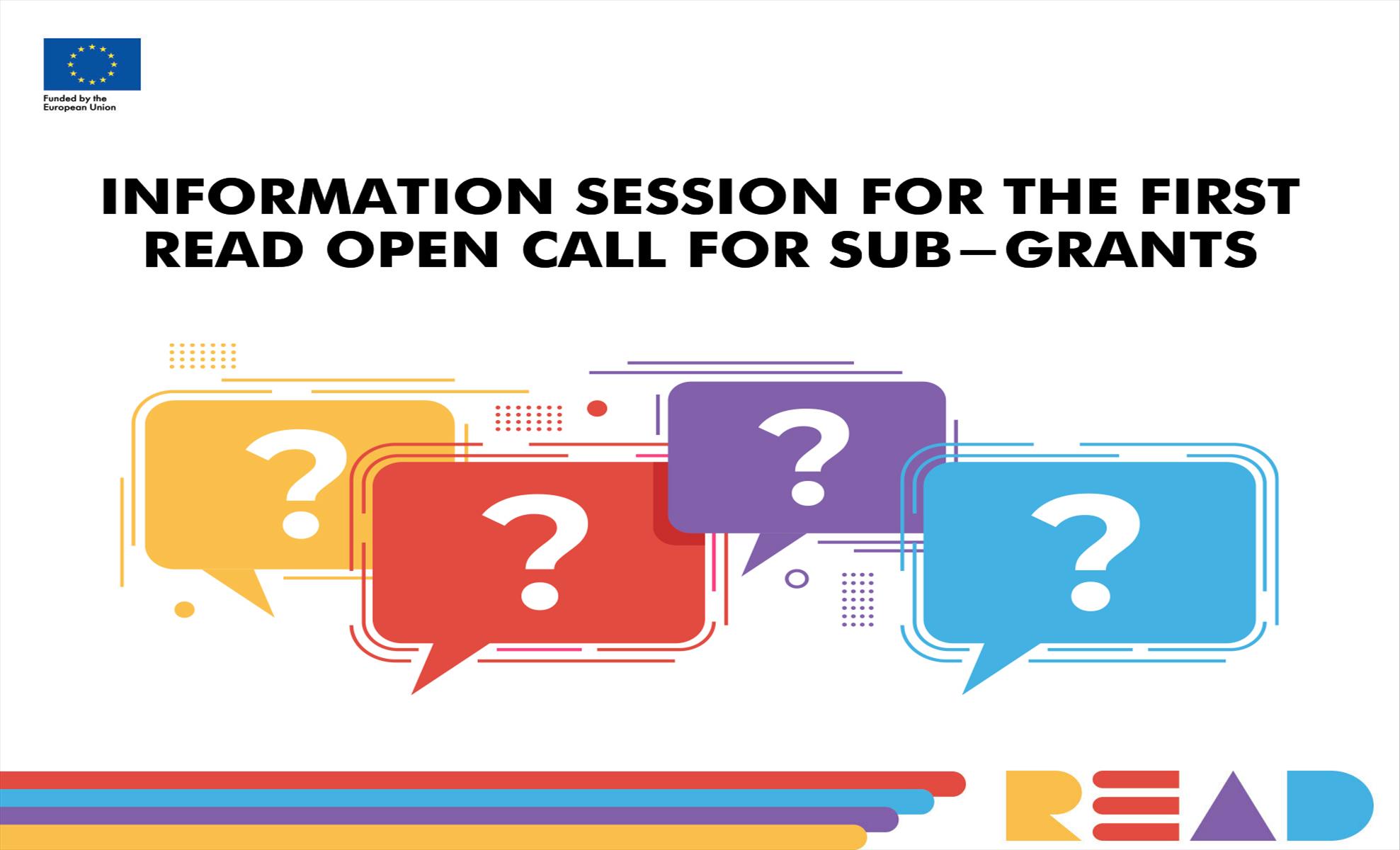 Funded by the European Union

INFORMATION SESSION FOR THE FIRST READ OPEN CALL FOR SUB–GRANTS

?
?
?
?

READ